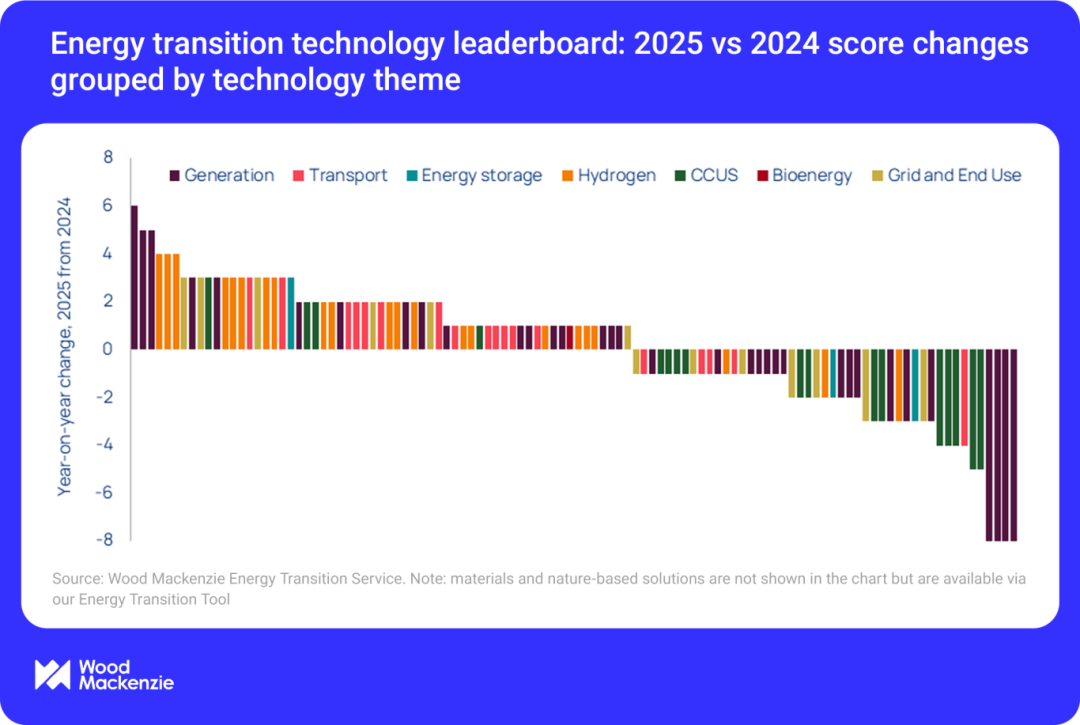 Energy transition technology leaderboard: 2025 vs 2024 score changes grouped by technology theme

Generation Transport Energy storage Hydrogen CCUS Bioenergy Grid and End Use

Year-on-year change, 2025 from 2024

8
6
4
2
0
-2
-4
-6
-8

Source: Wood Mackenzie Energy Transition Service. Note: materials and nature-based solutions are not shown in the chart but are available via our Energy Transition Tool

Wood Mackenzie